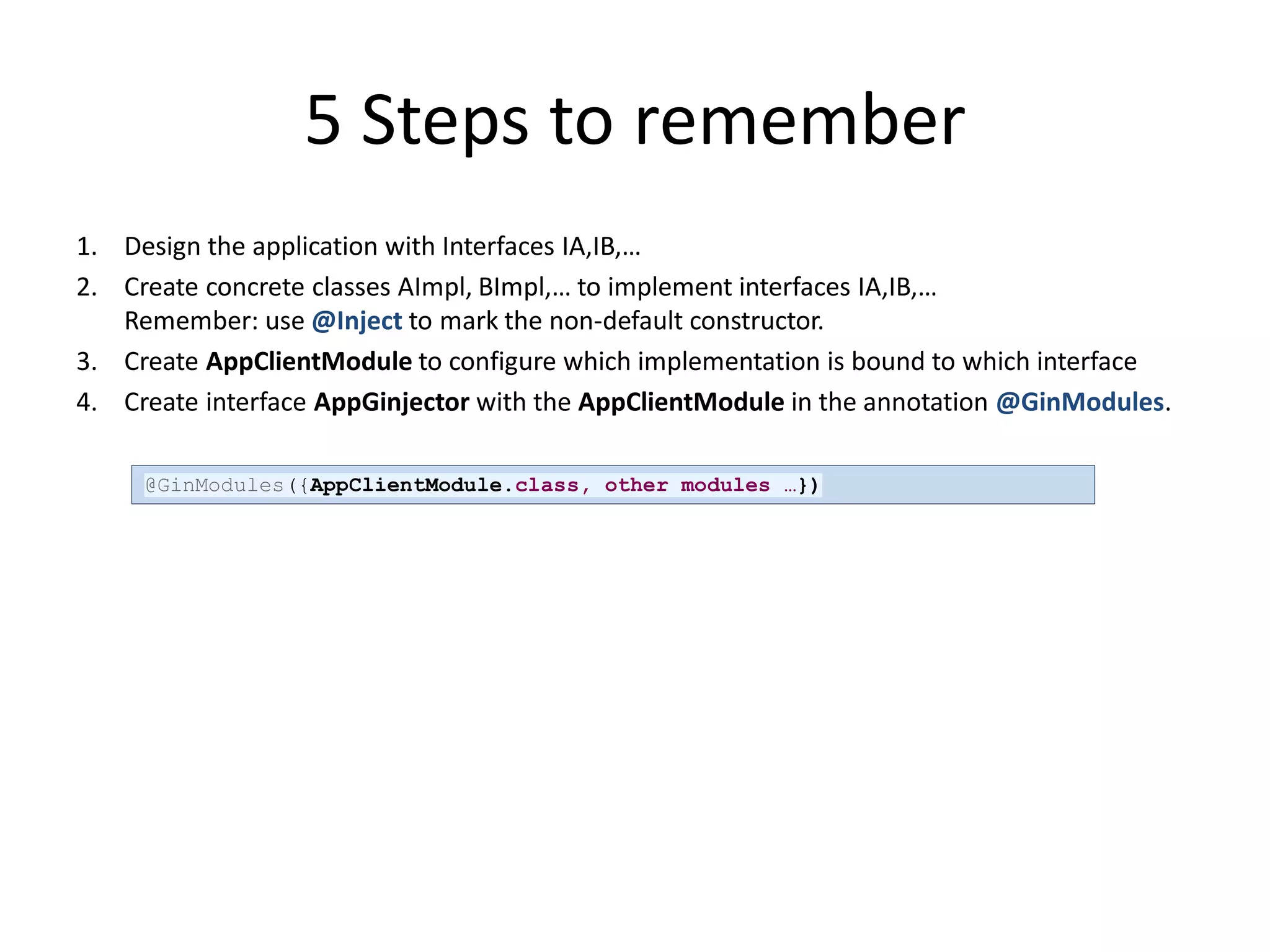 5 Steps to remember

1. Design the application with Interfaces IA,IB,…
2. Create concrete classes AImpl, BImpl,… to implement interfaces IA,IB,…
Remember: use @Inject to mark the non-default constructor.
3. Create AppClientModule to configure which implementation is bound to which interface
4. Create interface AppGinjector with the AppClientModule in the annotation @GinModules.

@GinModules({AppClientModule.class, other modules …})